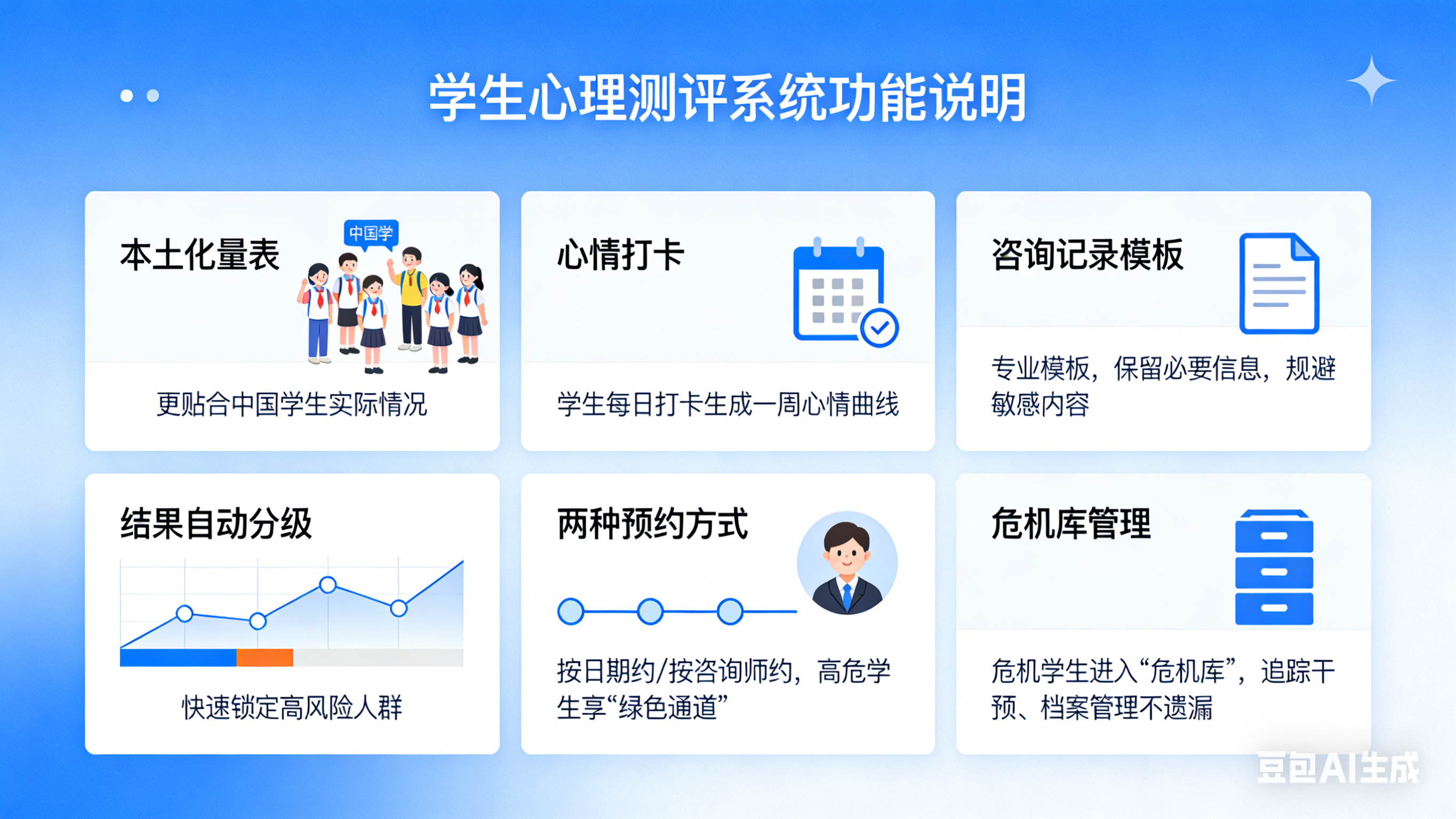 学生心理测评系统功能说明

本土化量表

中国学

更贴合中国学生实际情况

心情打卡

学生每日打卡生成一周心情曲线

咨询记录模板

专业模板，保留必要信息，规避敏感内容

结果自动分级

快速锁定高风险人群

两种预约方式

按日期约/按咨询师约，高危学生享“绿色通道”

危机库管理

危机学生进入“危机库”，追踪干预、档案管理不遗漏

豆包AI生成